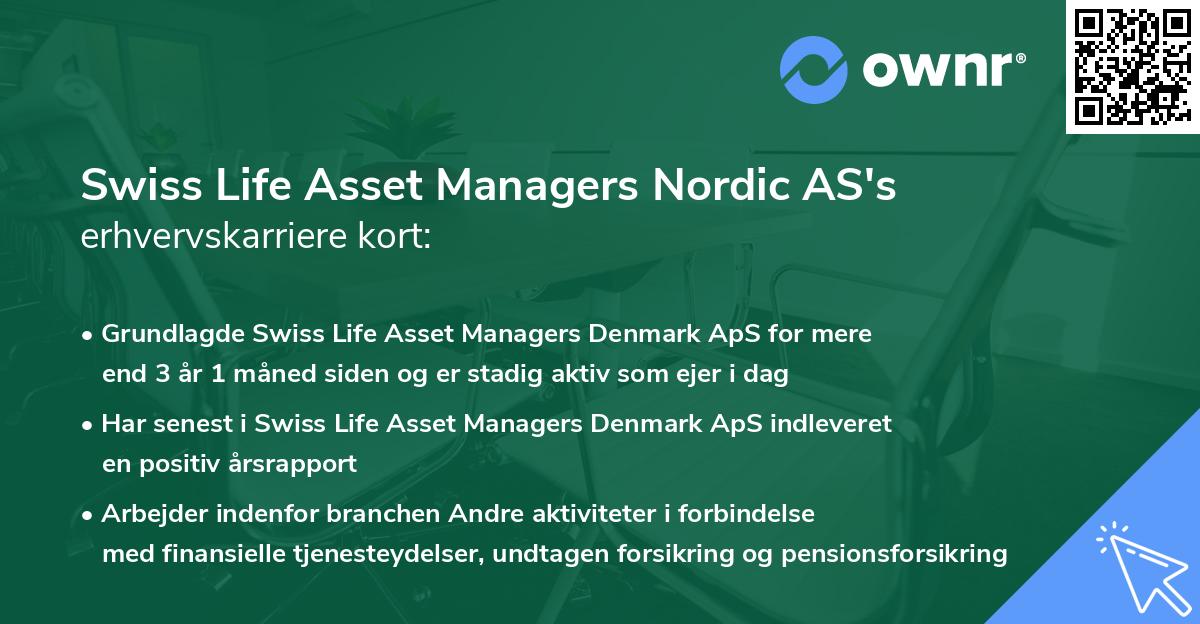 ownr®

Swiss Life Asset Managers Nordic AS's erhvervskarriere kort:

• Grundlagde Swiss Life Asset Managers Denmark ApS for mere end 3 år 1 måned siden og er stadig aktiv som ejer i dag

• Har senest i Swiss Life Asset Managers Denmark ApS indleveret en positiv årsrapport

• Arbejder indenfor branchen Andre aktiviteter i forbindelse med finansielle tjenesteydelser, undtagen forsikring og pensionsforsikring